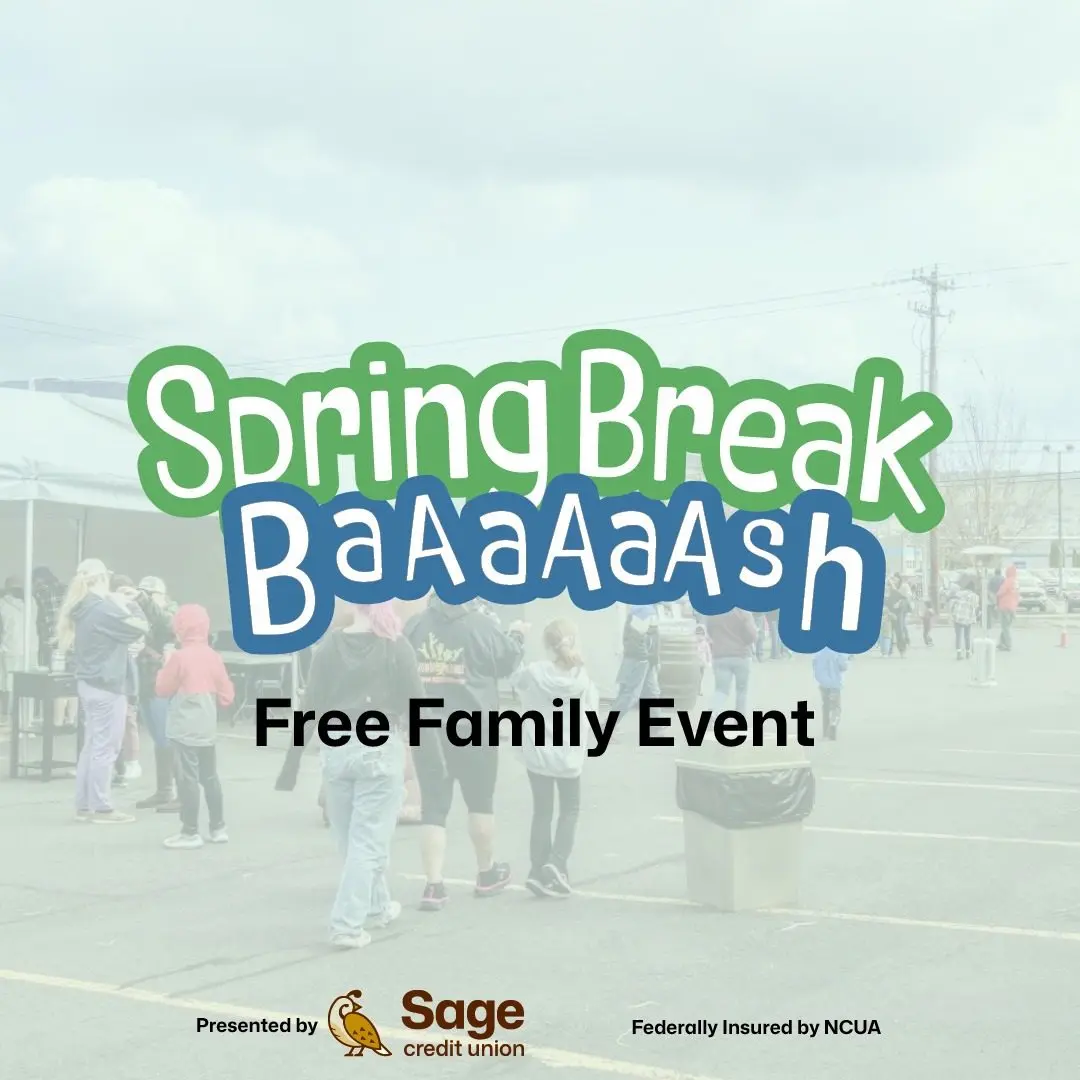 Spring Break
BaAaAaAsh

Free Family Event

Presented by Sage credit union

Federally Insured by NCUA